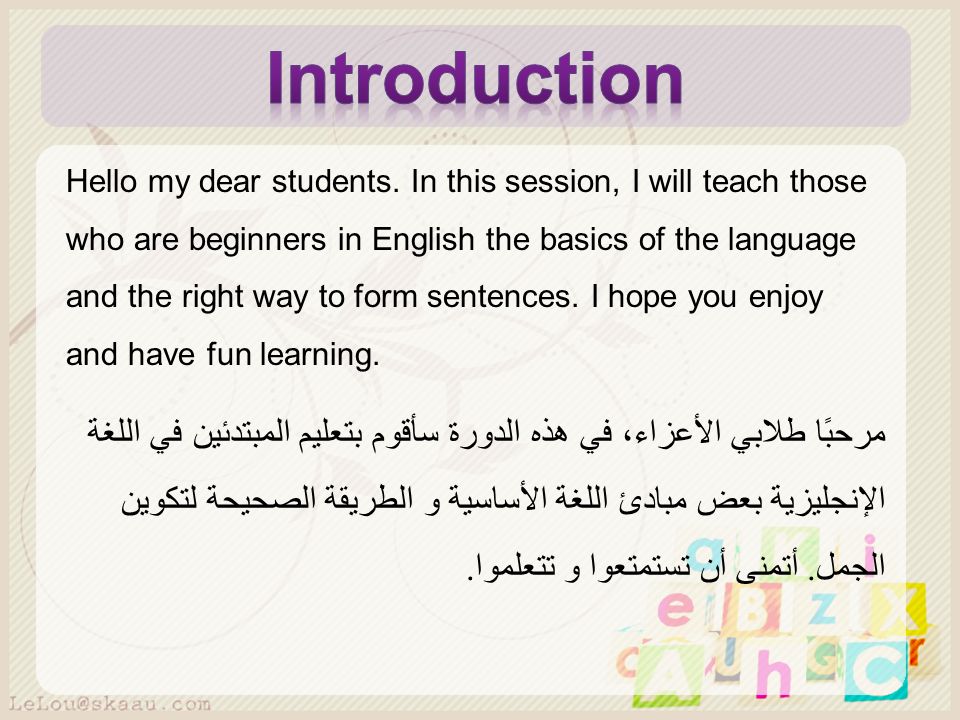 Introduction

Hello my dear students. In this session, I will teach those who are beginners in English the basics of the language and the right way to form sentences. I hope you enjoy and have fun learning.

مرحبًا طلابي الأعزاء، في هذه الدورة سأقوم بتعليم المبتدئين في اللغة الإنجليزية بعض مبادئ اللغة الأساسية و الطريقة الصحيحة لتكوين الجمل. أتمنى أن تستمتعوا و تتعلموا.

LeLou@skaau.com